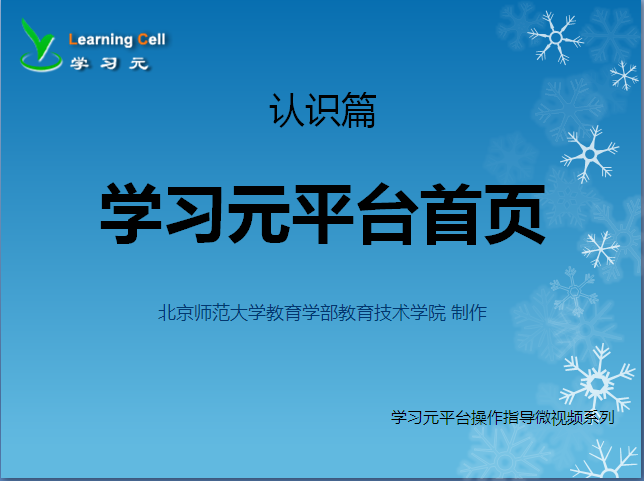 Learning Cell
学习元

认识篇

学习元平台首页

北京师范大学教育学部教育技术学院 制作

学习元平台操作指导微视频系列